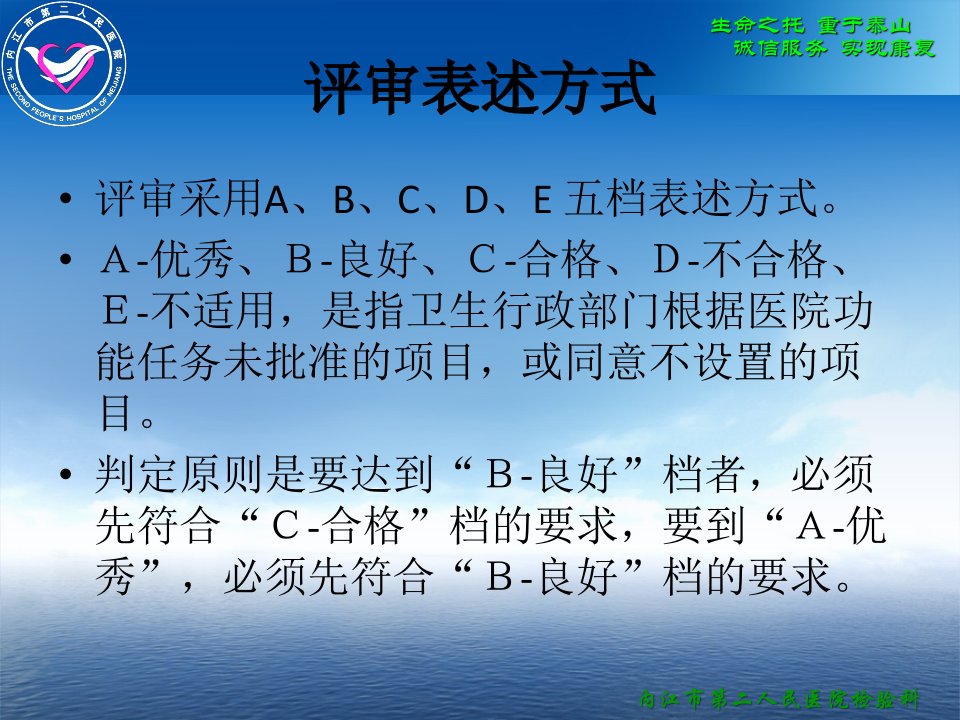 内江市第二人民医院
THE SECOND PEOPLE'S HOSPITAL OF NEIJIANG

生命之托 重于泰山
诚信服务 实现康复

评审表述方式

• 评审采用A、B、C、D、E 五档表述方式。

• A-优秀、B-良好、C-合格、D-不合格、E-不适用，是指卫生行政部门根据医院功能任务未批准的项目，或同意不设置的项目。

• 判定原则是要达到“B-良好”档者，必须先符合“C-合格”档的要求，要到“A-优秀”，必须先符合“B-良好”档的要求。

内江市第二人民医院检验科